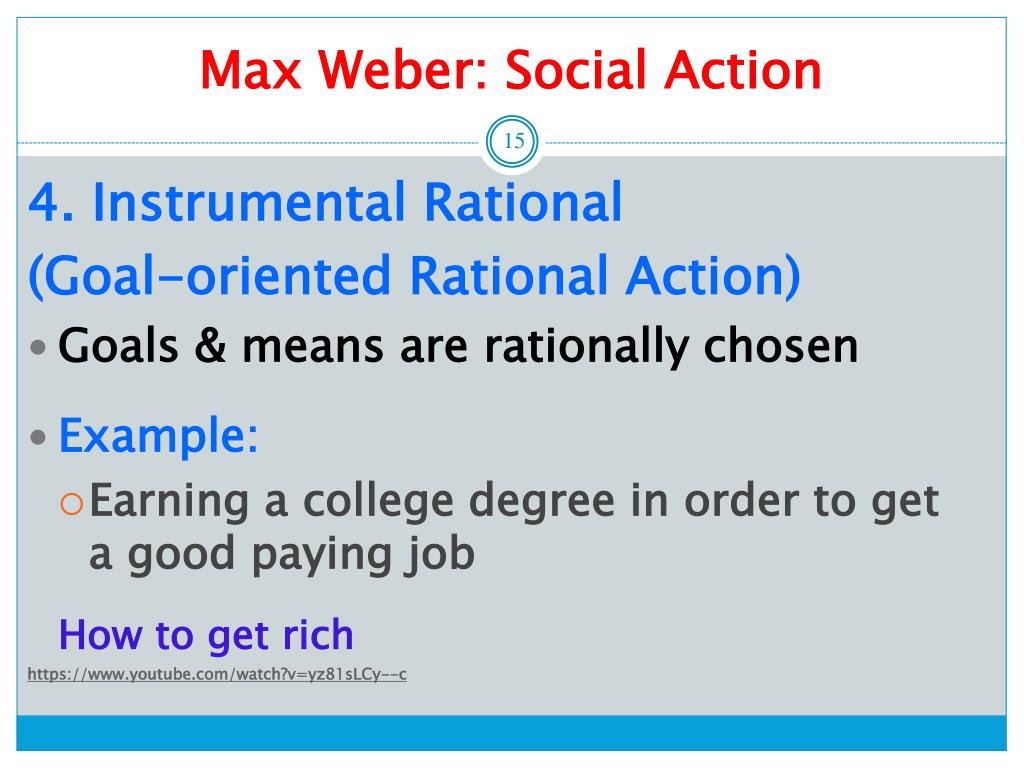 Max Weber: Social Action

15

4. Instrumental Rational (Goal-oriented Rational Action)

• Goals & means are rationally chosen

• Example:

○ Earning a college degree in order to get a good paying job

How to get rich

https://www.youtube.com/watch?v=yz81sLCy--c